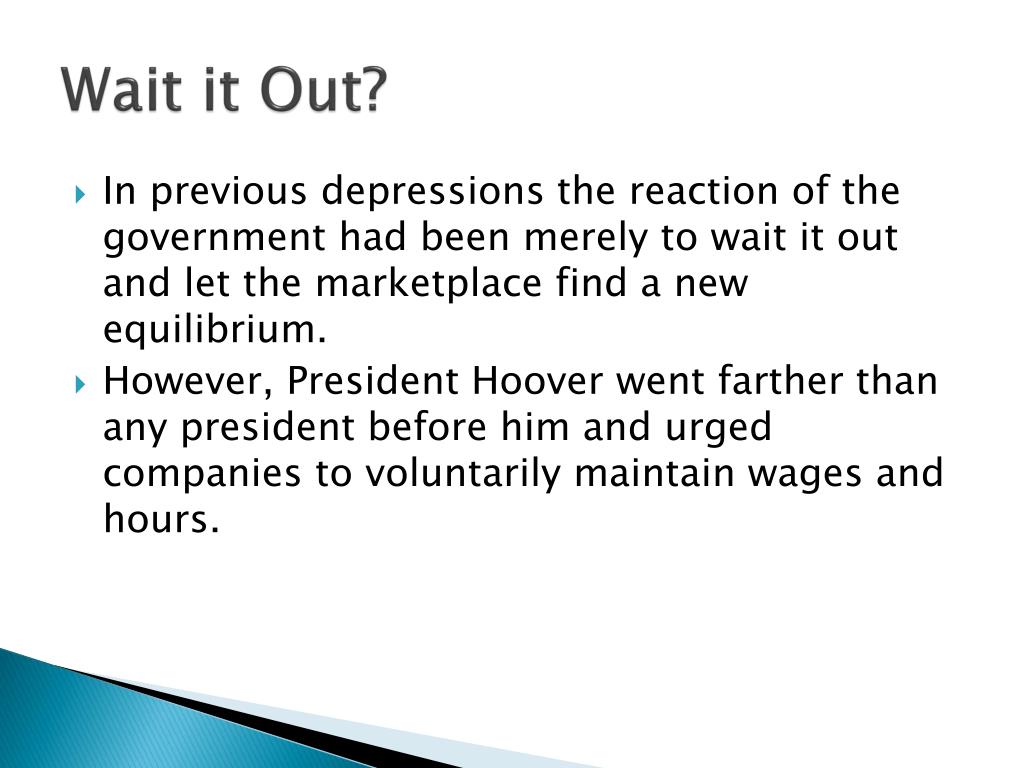 Wait it Out?

In previous depressions the reaction of the government had been merely to wait it out and let the marketplace find a new equilibrium.

However, President Hoover went farther than any president before him and urged companies to voluntarily maintain wages and hours.